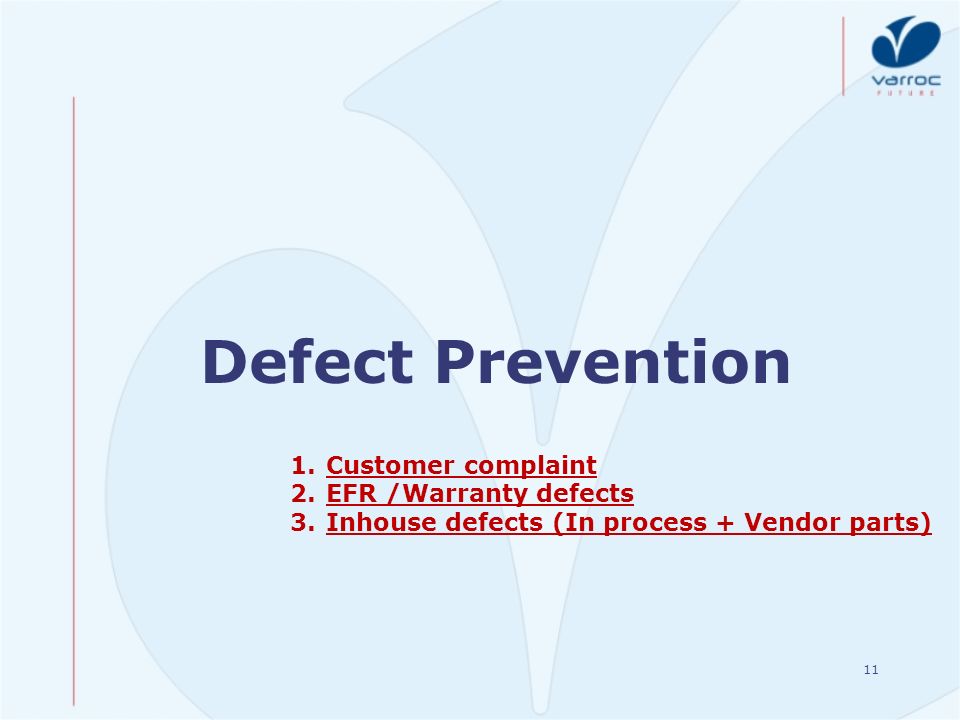 varroc
FUTURE

Defect Prevention

1. Customer complaint
2. EFR /Warranty defects
3. Inhouse defects (In process + Vendor parts)

11